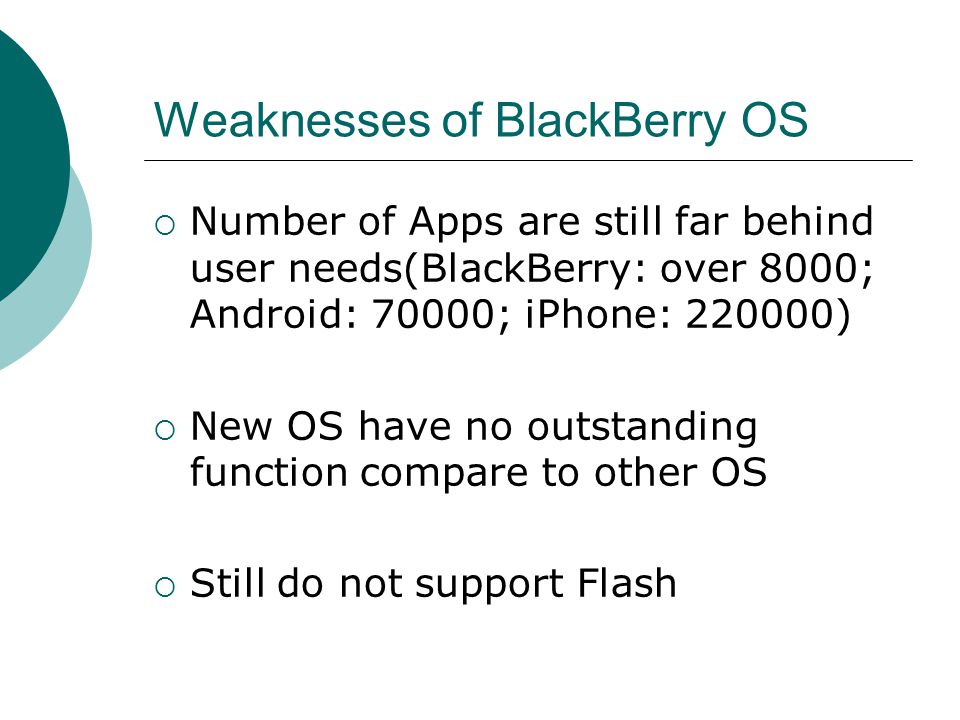 Weaknesses of BlackBerry OS

○ Number of Apps are still far behind user needs(BlackBerry: over 8000; Android: 70000; iPhone: 220000)

○ New OS have no outstanding function compare to other OS

○ Still do not support Flash